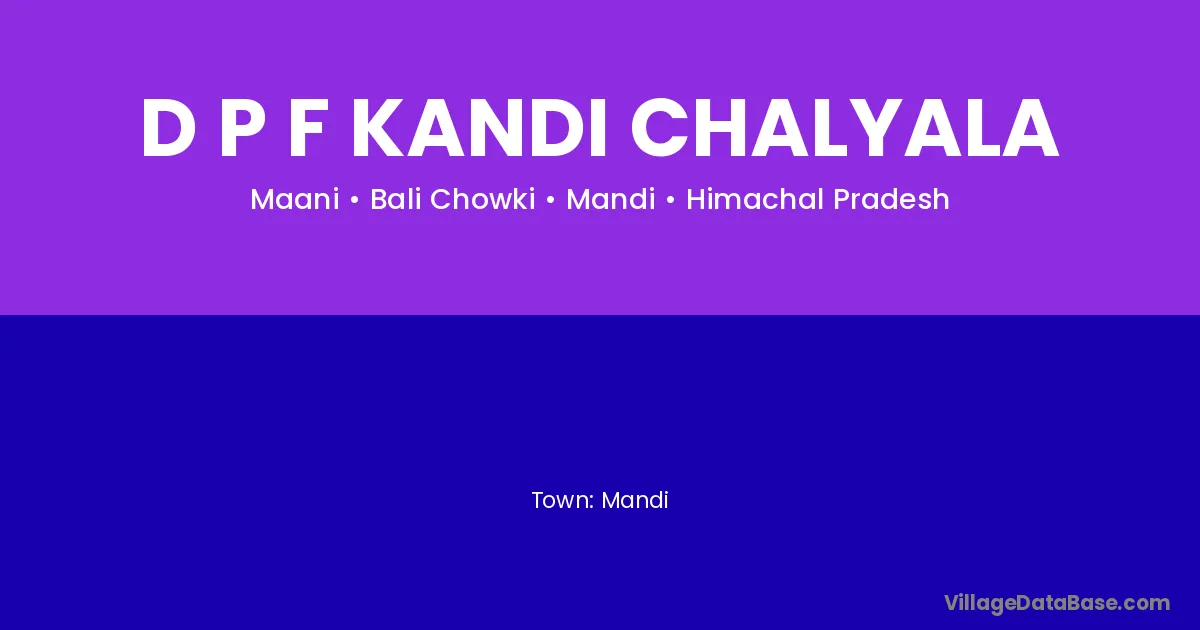 D P F KANDI CHALYALA

Maani • Bali Chowki • Mandi • Himachal Pradesh

Town: Mandi

VillageDataBase.com